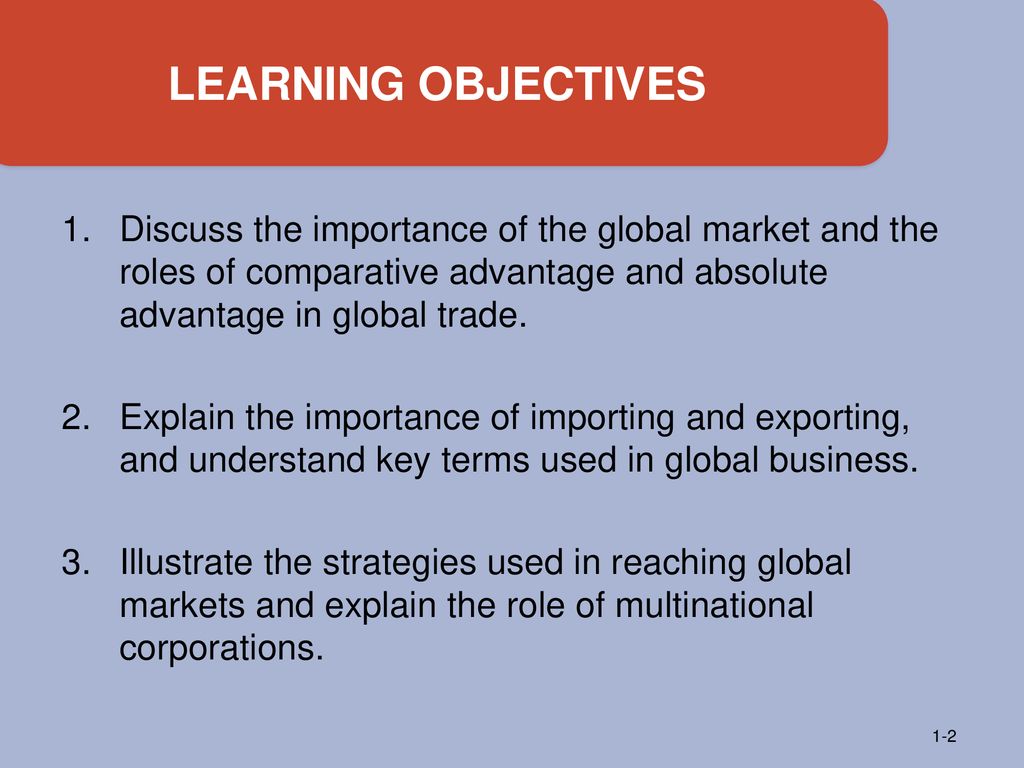 LEARNING OBJECTIVES

1. Discuss the importance of the global market and the roles of comparative advantage and absolute advantage in global trade.

2. Explain the importance of importing and exporting, and understand key terms used in global business.

3. Illustrate the strategies used in reaching global markets and explain the role of multinational corporations.

1-2